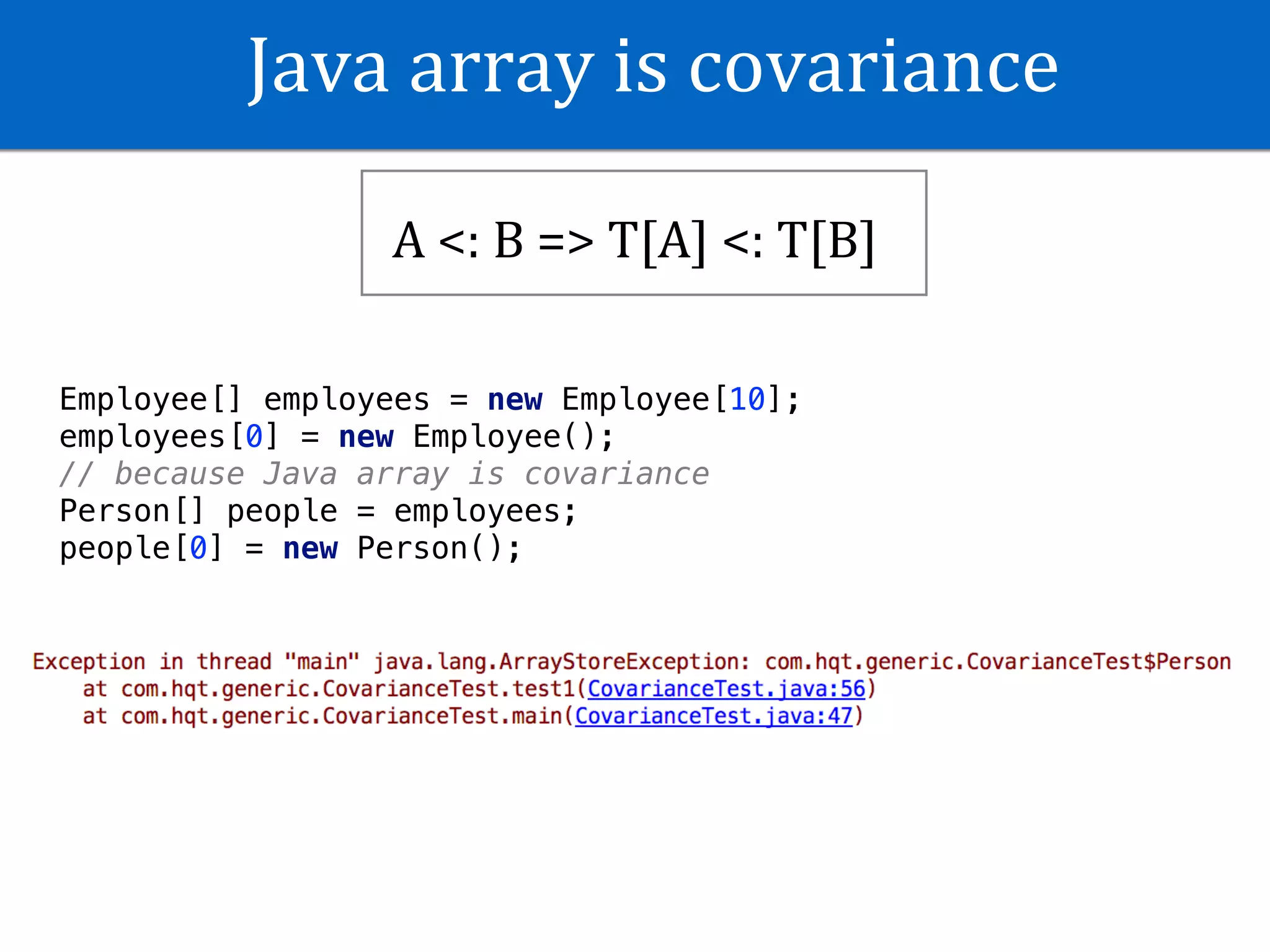 Java array is covariance

A <: B => T[A] <: T[B]

Employee[] employees = new Employee[10];
employees[0] = new Employee();
// because Java array is covariance
Person[] people = employees;
people[0] = new Person();

Exception in thread "main" java.lang.ArrayStoreException: com.hqt.generic.CovarianceTest$Person
at com.hqt.generic.CovarianceTest.test1(CovarianceTest.java:56)
at com.hqt.generic.CovarianceTest.main(CovarianceTest.java:47)